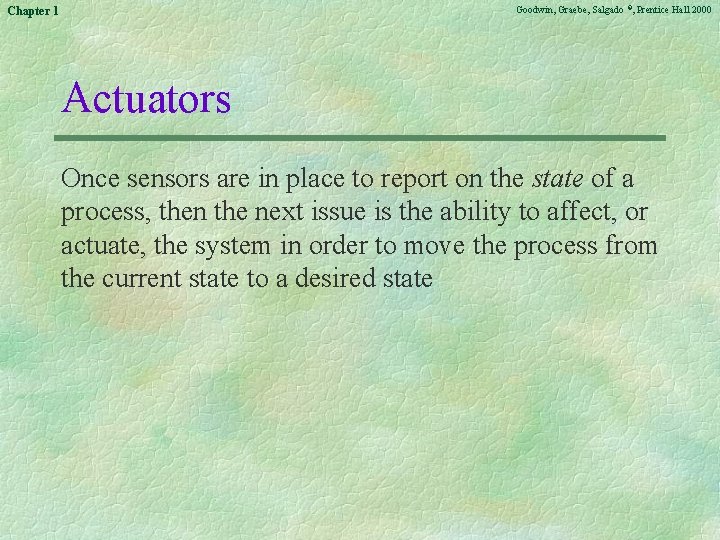 Chapter 1

Goodwin, Graebe, Salgado ©, Prentice Hall 2000

Actuators

Once sensors are in place to report on the state of a process, then the next issue is the ability to affect, or actuate, the system in order to move the process from the current state to a desired state